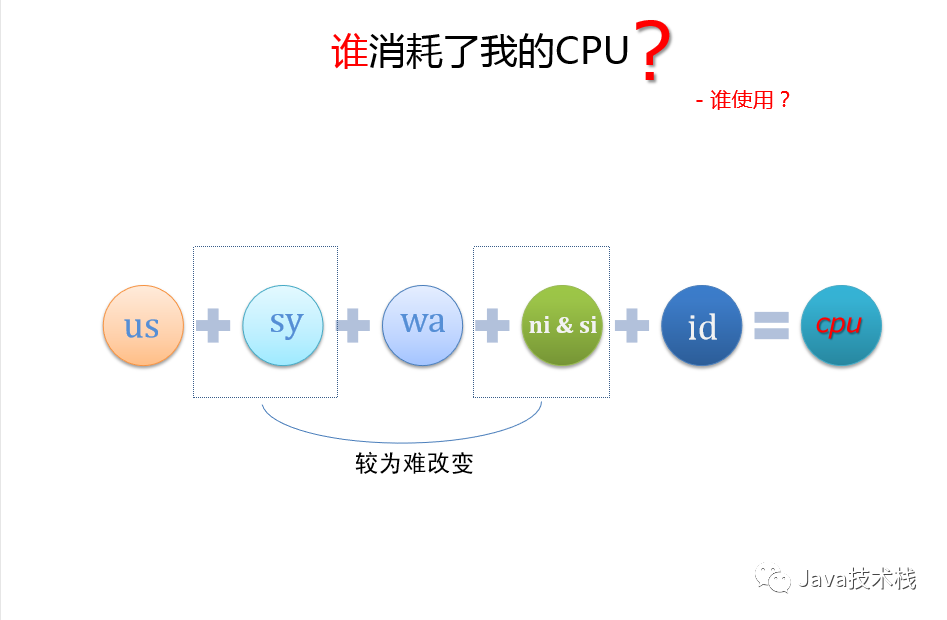 谁消耗了我的CPU？

- 谁使用？

us + sy + wa + ni & si + id = cpu

较为难改变

Java技术栈